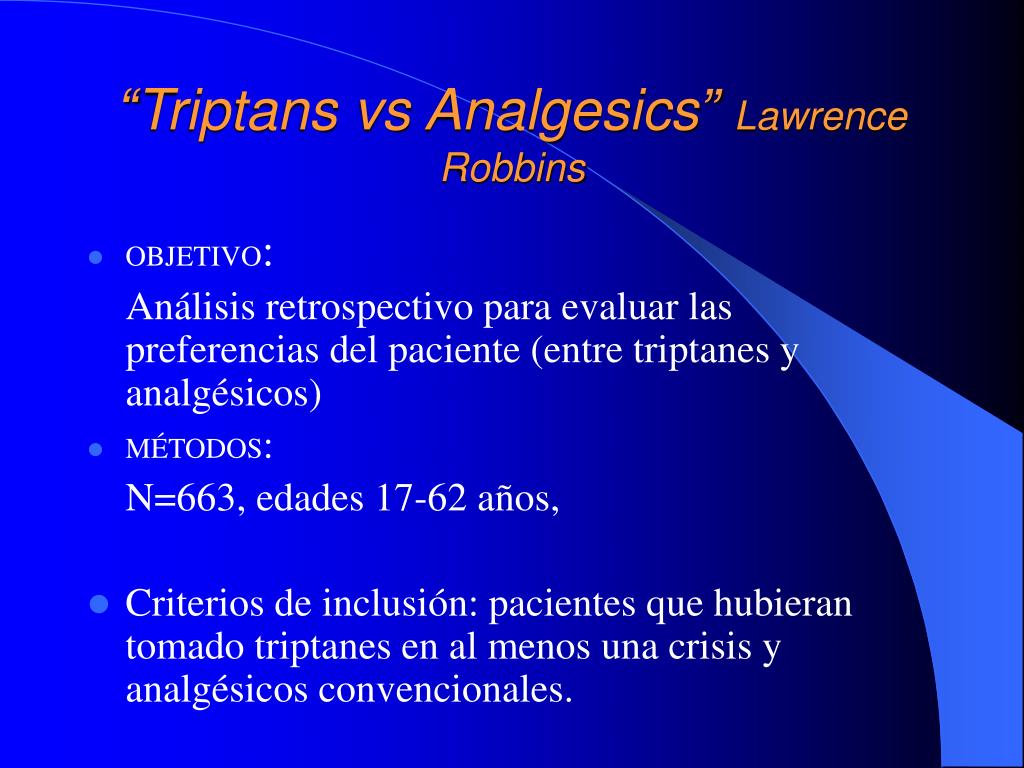 “Triptans vs Analgesics” Lawrence Robbins

- OBJETIVO:

Análisis retrospectivo para evaluar las preferencias del paciente (entre triptanes y analgésicos)

- MÉTODOS:

N=663, edades 17-62 años,

- Criterios de inclusión: pacientes que hubieran tomado triptanes en al menos una crisis y analgésicos convencionales.